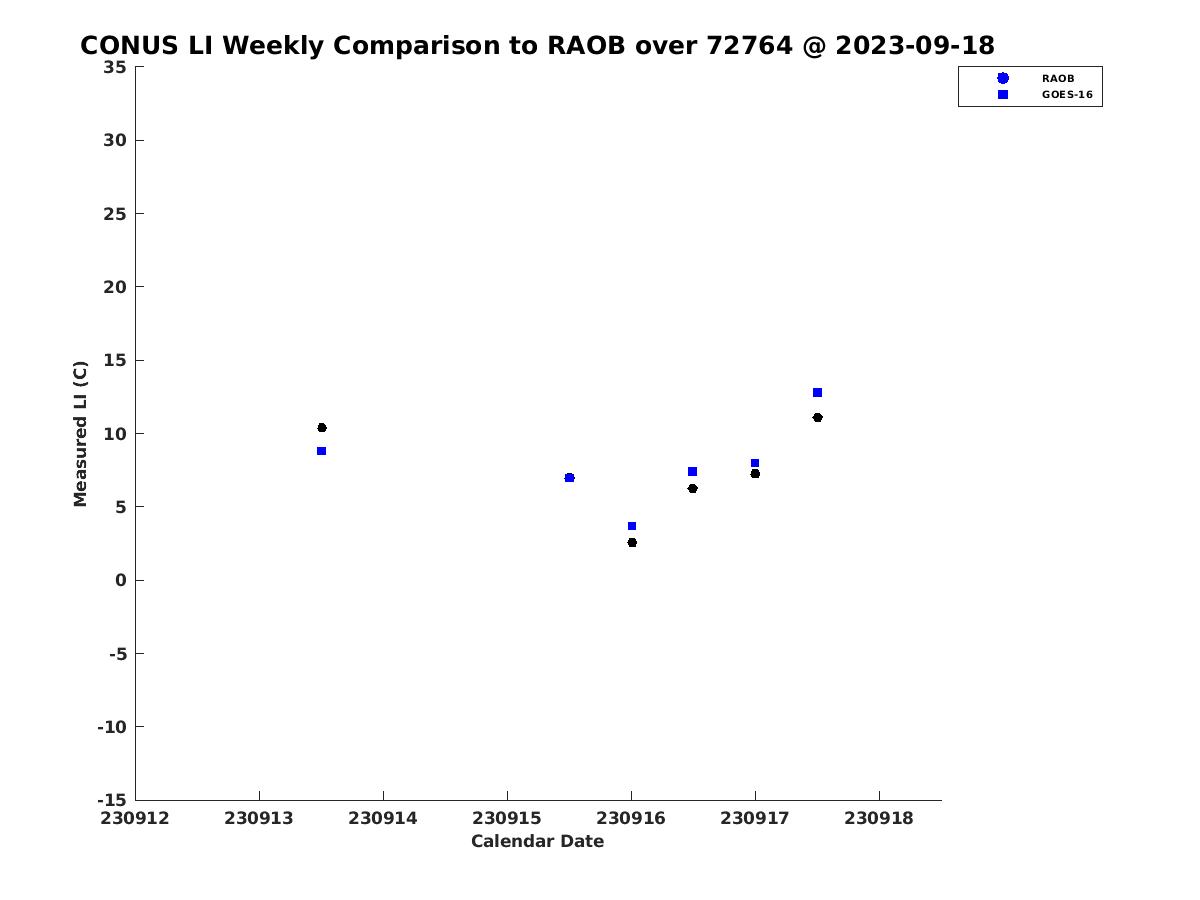 CONUS LI Weekly Comparison to RAOB over 72764 @ 2023-09-18

RAOB
GOES-16

Measured LI (C)

35
30
25
20
15
10
5
0
-5
-10
-15

230912 230913 230914 230915 230916 230917 230918

Calendar Date